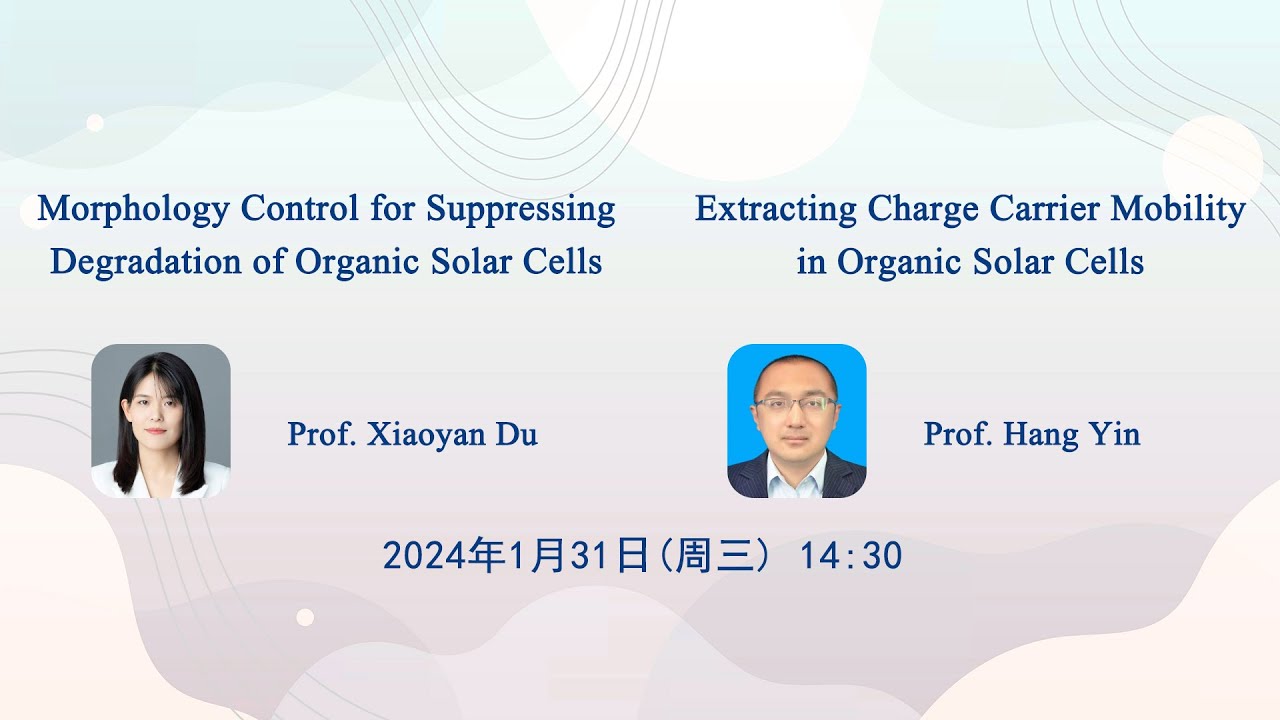 Morphology Control for Suppressing Degradation of Organic Solar Cells

Prof. Xiaoyan Du

Extracting Charge Carrier Mobility in Organic Solar Cells

Prof. Hang Yin

2024年1月31日（周三） 14:30